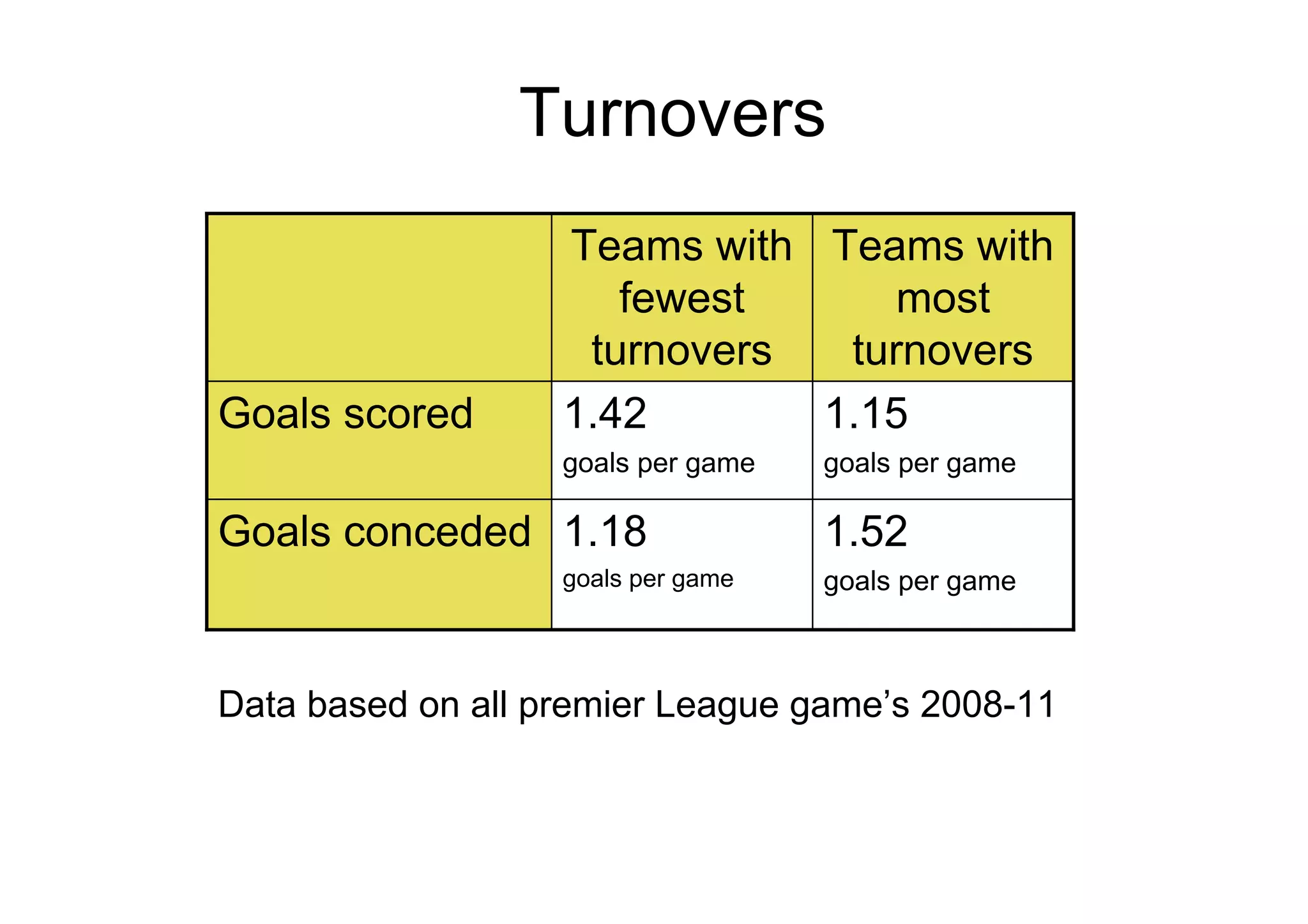 Turnovers

| | Teams with fewest turnovers | Teams with most turnovers |
|---|---|---|
| Goals scored | 1.42 goals per game | 1.15 goals per game |
| Goals conceded | 1.18 goals per game | 1.52 goals per game |

Data based on all premier League game’s 2008-11